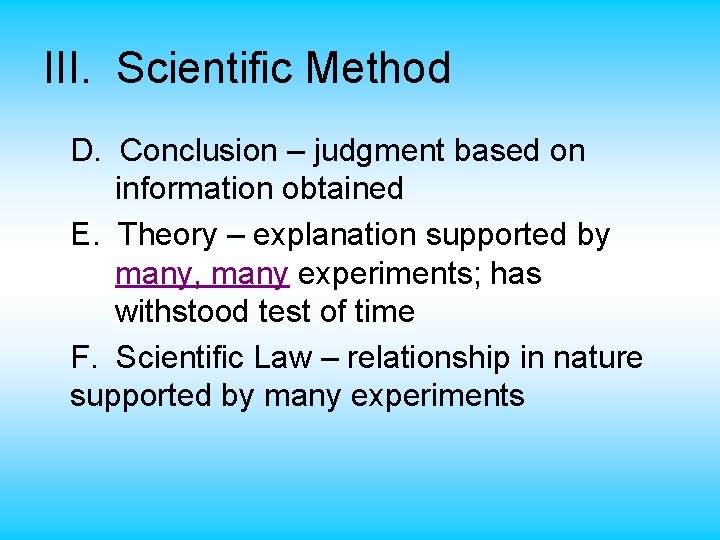 III. Scientific Method

D. Conclusion – judgment based on information obtained

E. Theory – explanation supported by many, many experiments; has withstood test of time

F. Scientific Law – relationship in nature supported by many experiments